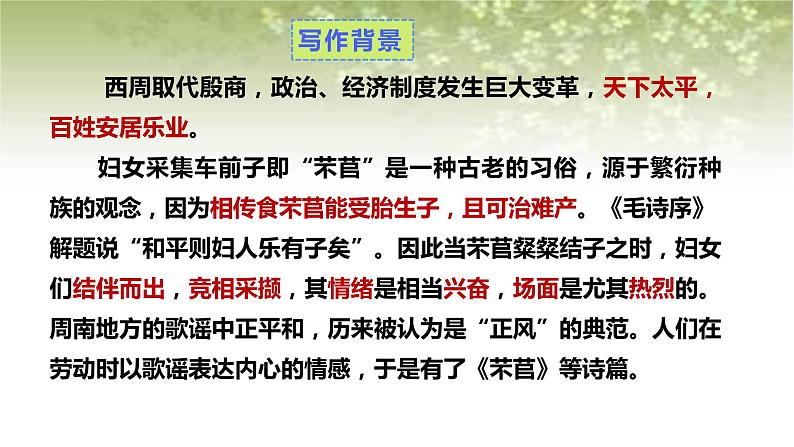 写作背景

西周取代殷商，政治、经济制度发生巨大变革，天下太平，百姓安居乐业。

妇女采集车前子即“芣苢”是一种古老的习俗，源于繁衍种族的观念，因为相传食芣苢能受胎生子，且可治难产。《毛诗序》解题说“和平则妇人乐有子矣”。因此当芣苢粲粲结子之时，妇女们结伴而出，竞相采撷，其情绪是相当兴奋，场面是尤其热烈的。周南地方的歌谣中正平和，历来被认为是“正风”的典范。人们在劳动时以歌谣表达内心的情感，于是有了《芣苢》等诗篇。